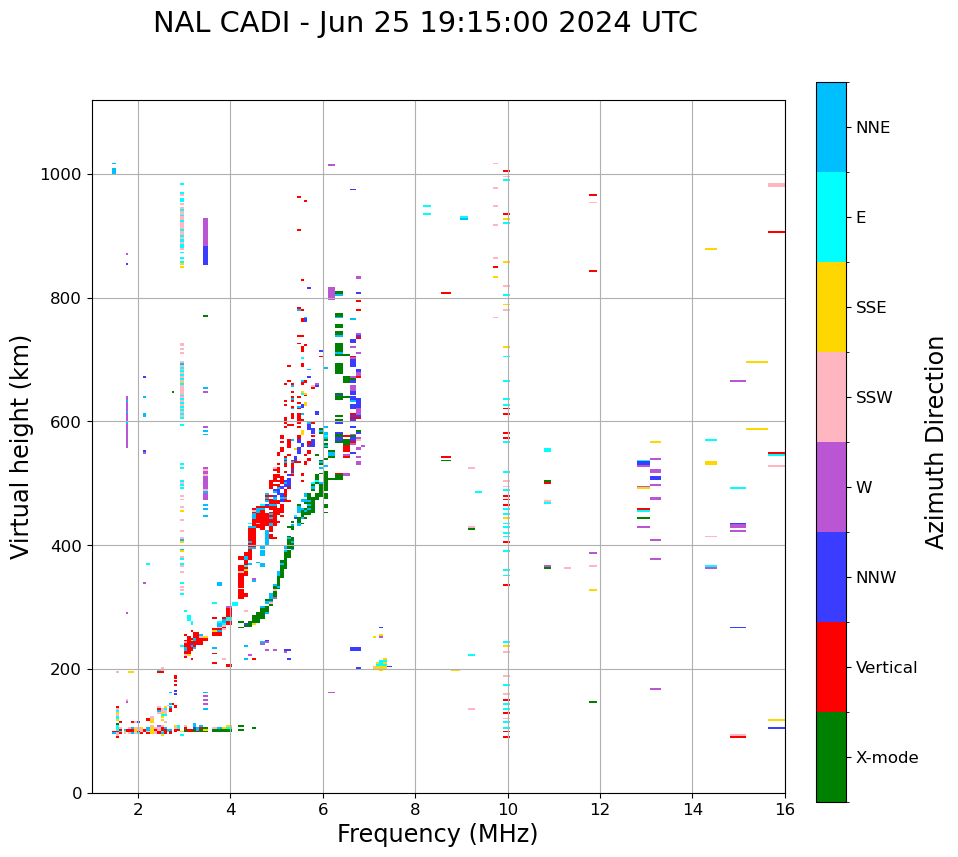 NAL CADI - Jun 25 19:15:00 2024 UTC

Virtual height (km)

1000
800
600
400
200
0

2
4
6
8
10
12
14
16

Frequency (MHz)

NNE
E
SSE
SSW
W
NNW
Vertical
X-mode

Azimuth Direction